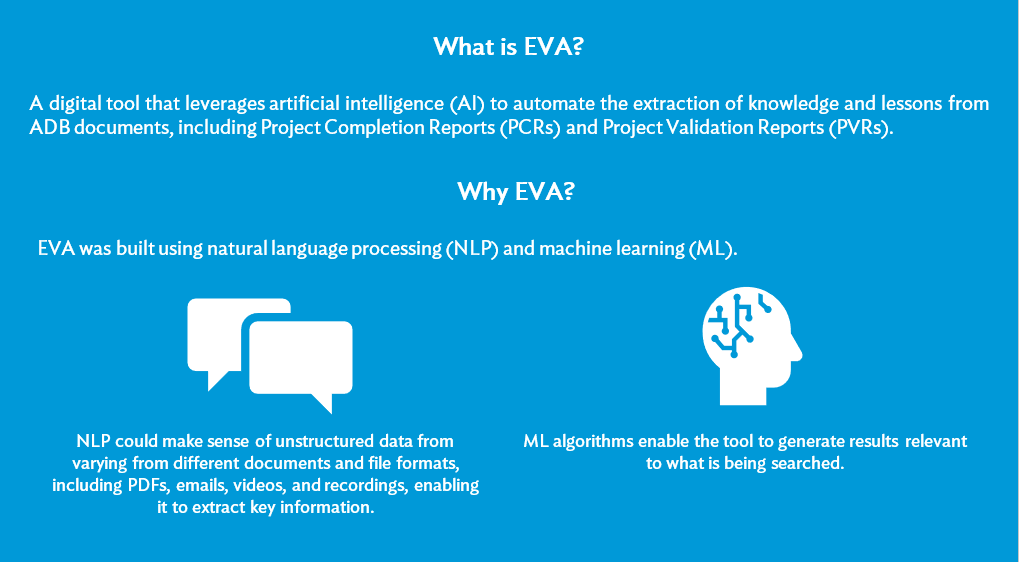 What is EVA?

A digital tool that leverages artificial intelligence (AI) to automate the extraction of knowledge and lessons from ADB documents, including Project Completion Reports (PCRs) and Project Validation Reports (PVRs).

Why EVA?

EVA was built using natural language processing (NLP) and machine learning (ML).

NLP could make sense of unstructured data from varying from different documents and file formats, including PDFs, emails, videos, and recordings, enabling it to extract key information.

ML algorithms enable the tool to generate results relevant to what is being searched.